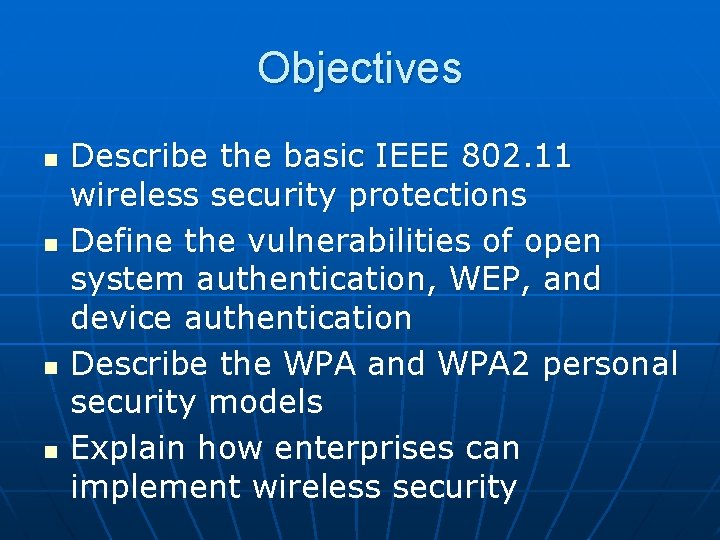 Objectives

- Describe the basic IEEE 802.11 wireless security protections
- Define the vulnerabilities of open system authentication, WEP, and device authentication
- Describe the WPA and WPA2 personal security models
- Explain how enterprises can implement wireless security